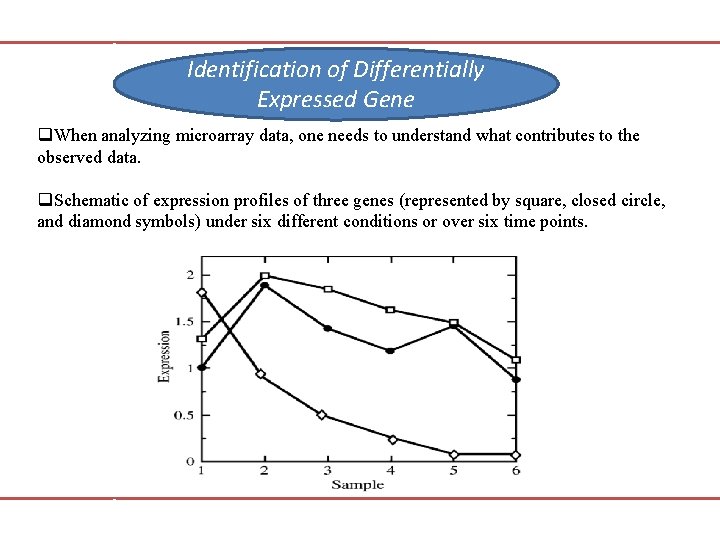 Identification of Differentially Expressed Gene

❑When analyzing microarray data, one needs to understand what contributes to the observed data.

❑Schematic of expression profiles of three genes (represented by square, closed circle, and diamond symbols) under six different conditions or over six time points.

2
1.5
1
0.5
0
Expression
1
2
3
4
5
6
Sample